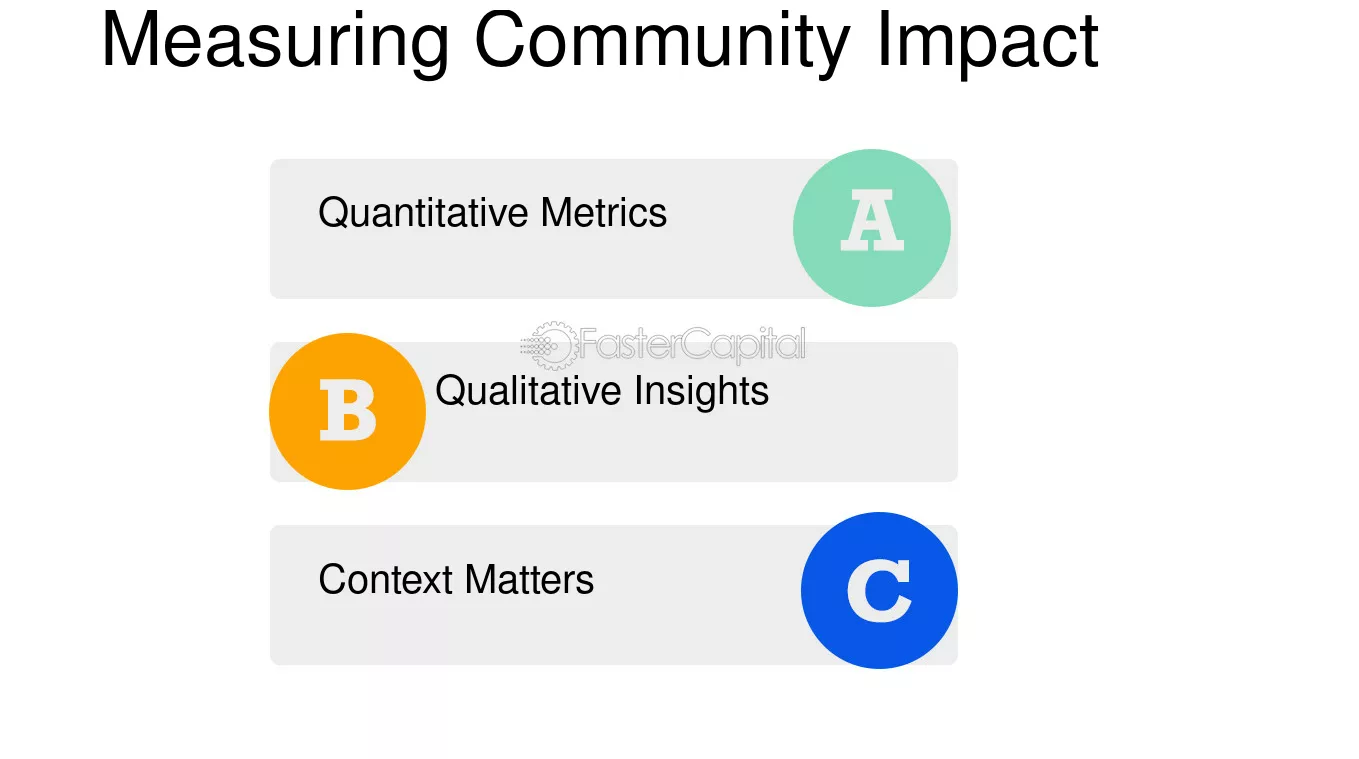 Measuring Community Impact

Quantitative Metrics

A

FasterCapital

B

Qualitative Insights

Context Matters

C